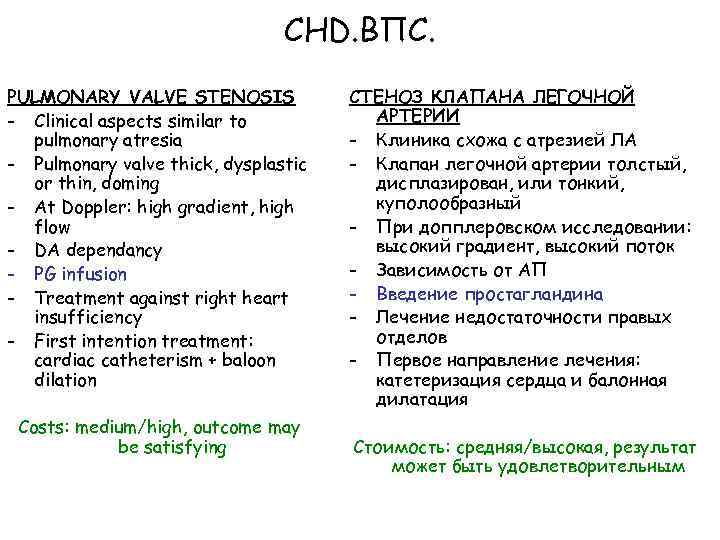 CHD.ВПС.

PULMONARY VALVE STENOSIS
- Clinical aspects similar to pulmonary atresia
- Pulmonary valve thick, dysplastic or thin, doming
- At Doppler: high gradient, high flow
- DA dependancy
- PG infusion
- Treatment against right heart insufficiency
- First intention treatment: cardiac catheterism + baloon dilation

Costs: medium/high, outcome may be satisfying

СТЕНОЗ КЛАПАНА ЛЕГОЧНОЙ АРТЕРИИ
- Клиника схожа с атрезией ЛА
- Клапан легочной артерии толстый, дисплазирован, или тонкий, куполообразный
- При допплеровском исследовании: высокий градиент, высокий поток
- Зависимость от АП
- Введение простагландина
- Лечение недостаточности правых отделов
- Первое направление лечения: катетеризация сердца и балонная дилатация

Стоимость: средняя/высокая, результат может быть удовлетворительным